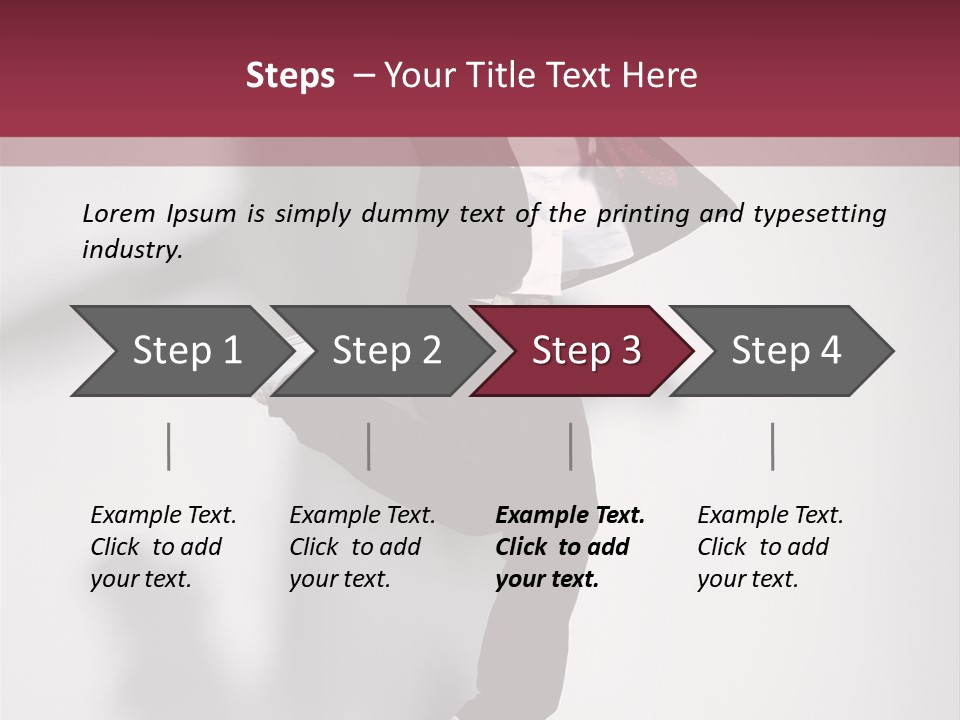 Steps – Your Title Text Here

Lorem Ipsum is simply dummy text of the printing and typesetting industry.

Step 1

Step 2

Step 3

Step 4

Example Text. Click to add your text.

Example Text. Click to add your text.

Example Text. Click to add your text.

Example Text. Click to add your text.